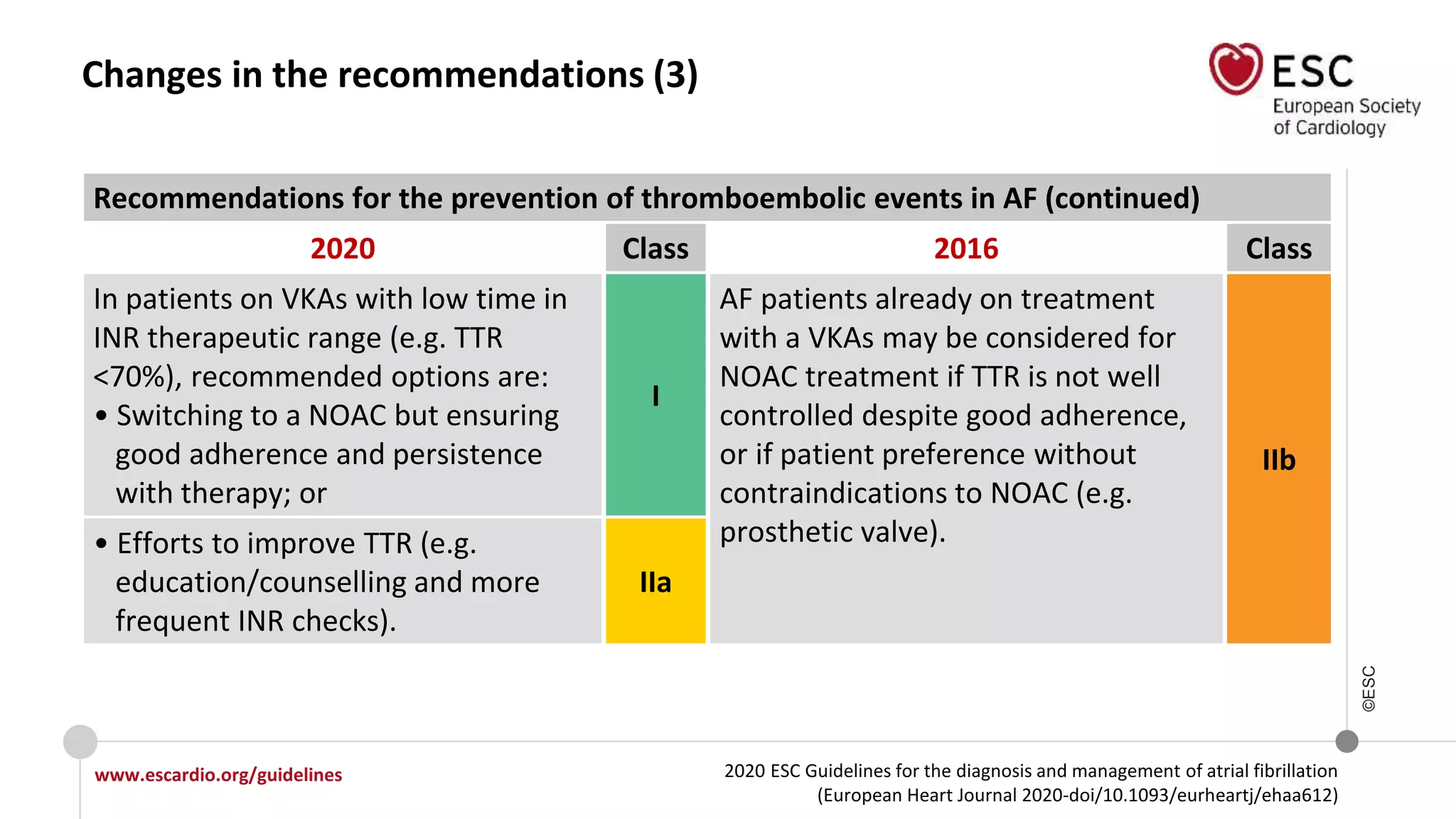 Changes in the recommendations (3)

ESC
European Society of Cardiology

Recommendations for the prevention of thromboembolic events in AF (continued)

| 2020 | Class | 2016 | Class |
|---|---|---|---|
| In patients on VKAs with low time in INR therapeutic range (e.g. TTR <70%), recommended options are: • Switching to a NOAC but ensuring good adherence and persistence with therapy; or | I | AF patients already on treatment with a VKAs may be considered for NOAC treatment if TTR is not well controlled despite good adherence, or if patient preference without contraindications to NOAC (e.g. prosthetic valve). | IIb |
| • Efforts to improve TTR (e.g. education/counselling and more frequent INR checks). | IIa | | |

©ESC

www.escardio.org/guidelines

2020 ESC Guidelines for the diagnosis and management of atrial fibrillation (European Heart Journal 2020-doi/10.1093/eurheartj/ehaa612)